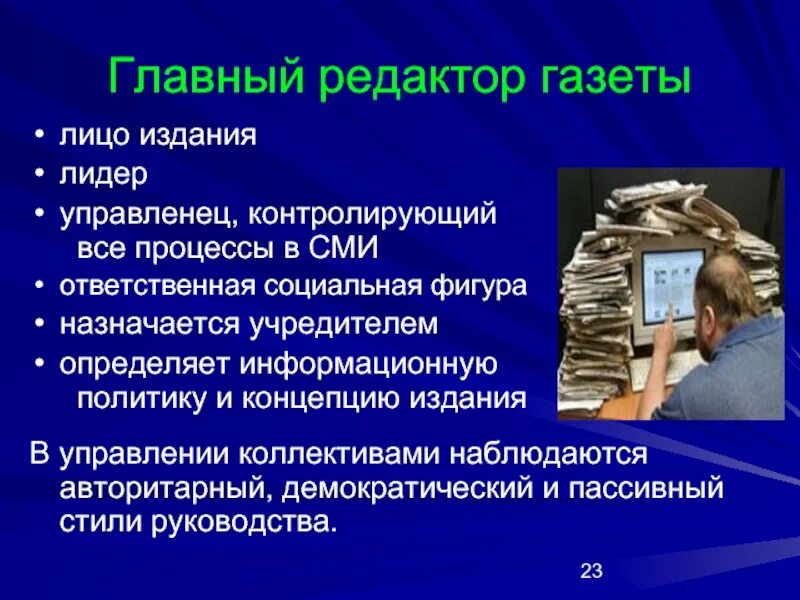 Главный редактор газеты

• лицо издания
• лидер
• управленец, контролирующий все процессы в СМИ
• ответственная социальная фигура
• назначается учредителем
• определяет информационную политику и концепцию издания

В управлении коллективами наблюдаются авторитарный, демократический и пассивный стили руководства.

23